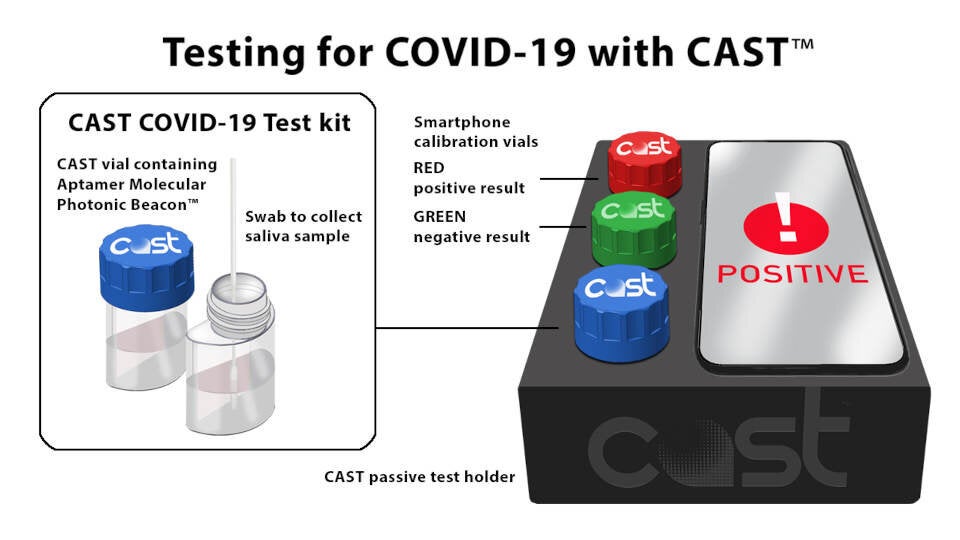 Testing for COVID-19 with CAST™

CAST COVID-19 Test kit

CAST vial containing Aptamer Molecular Photonic Beacon™

Swab to collect saliva sample

cast

Smartphone calibration vials

RED positive result

GREEN negative result

cast

cast

cast

!

POSITIVE

cast

CAST passive test holder